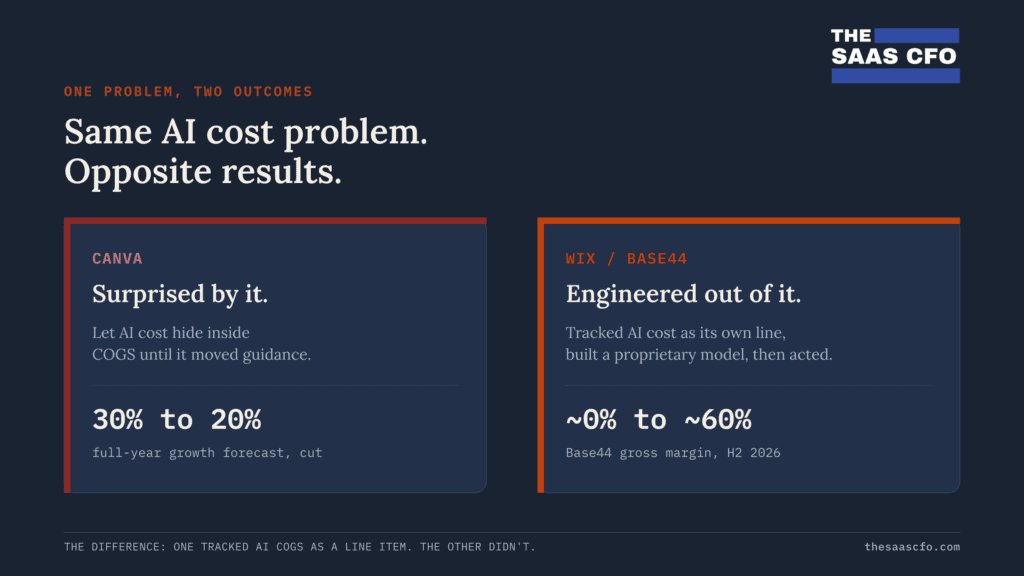 THE SAAS CFO

ONE PROBLEM, TWO OUTCOMES

Same AI cost problem. Opposite results.

CANVA

Surprised by it.

Let AI cost hide inside COGS until it moved guidance.

30% to 20%

full-year growth forecast, cut

WIX / BASE44

Engineered out of it.

Tracked AI cost as its own line, built a proprietary model, then acted.

~0% to ~60%

Base44 gross margin, H2 2026

THE DIFFERENCE: ONE TRACKED AI COGS AS A LINE ITEM. THE OTHER DIDN'T.

thesaascfo.com